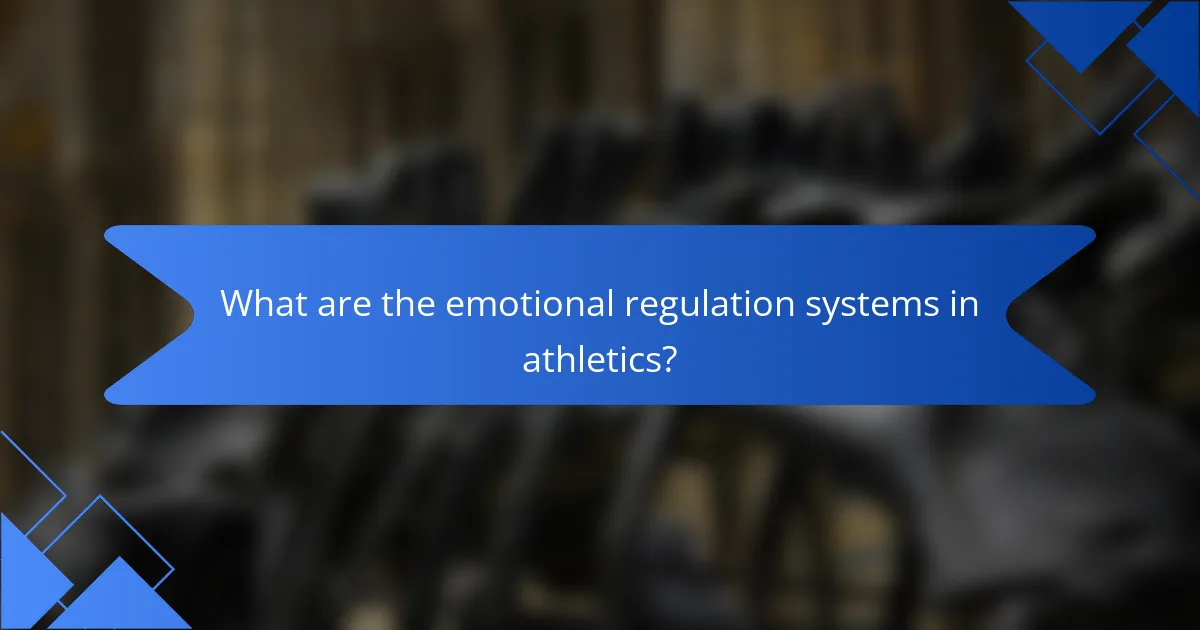 What are the emotional regulation systems in athletics?